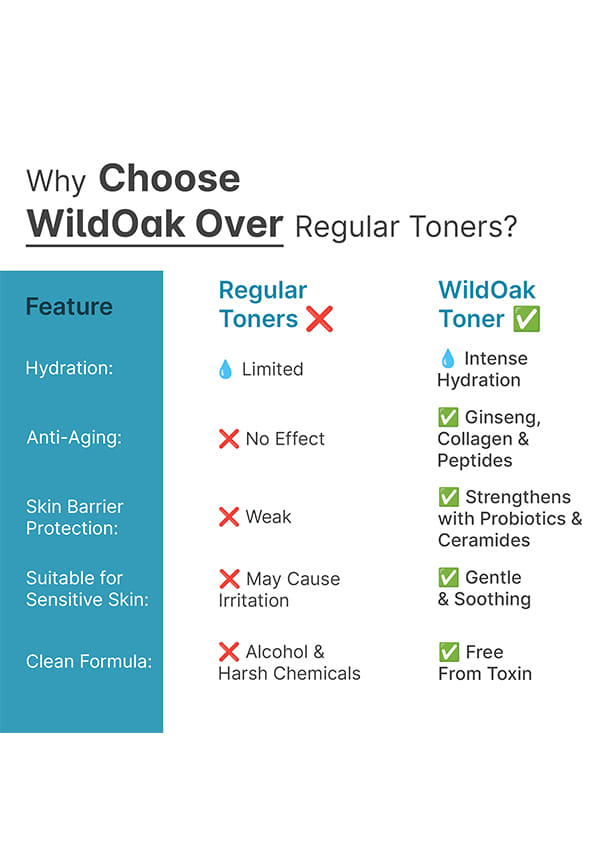 Why Choose WildOak Over Regular Toners?

| Feature | Regular Toners ❌ | WildOak Toner ✅ |
|---|---|---|
| Hydration: | 💧 Limited | 💧 Intense Hydration |
| Anti-Aging: | ❌ No Effect | ✅ Ginseng, Collagen & Peptides |
| Skin Barrier Protection: | ❌ Weak | ✅ Strengthens with Probiotics & Ceramides |
| Suitable for Sensitive Skin: | ❌ May Cause Irritation | ✅ Gentle & Soothing |
| Clean Formula: | ❌ Alcohol & Harsh Chemicals | ✅ Free From Toxin |